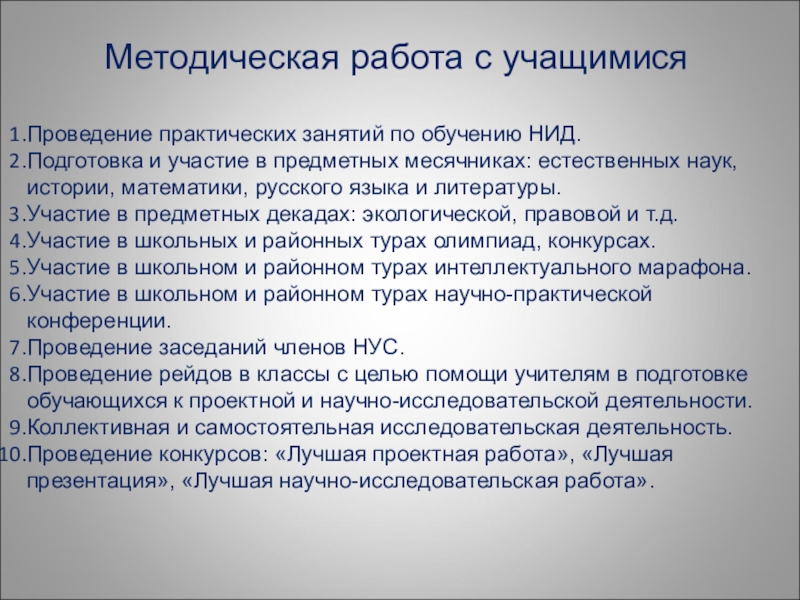 Методическая работа с учащимися

1.Проведение практических занятий по обучению НИД.
2.Подготовка и участие в предметных месячниках: естественных наук, истории, математики, русского языка и литературы.
3.Участие в предметных декадах: экологической, правовой и т.д.
4.Участие в школьных и районных турах олимпиад, конкурсах.
5.Участие в школьном и районном турах интеллектуального марафона.
6.Участие в школьном и районном турах научно-практической конференции.
7.Проведение заседаний членов НУС.
8.Проведение рейдов в классы с целью помощи учителям в подготовке обучающихся к проектной и научно-исследовательской деятельности.
9.Коллективная и самостоятельная исследовательская деятельность.
10.Проведение конкурсов: «Лучшая проектная работа», «Лучшая презентация», «Лучшая научно-исследовательская работа».